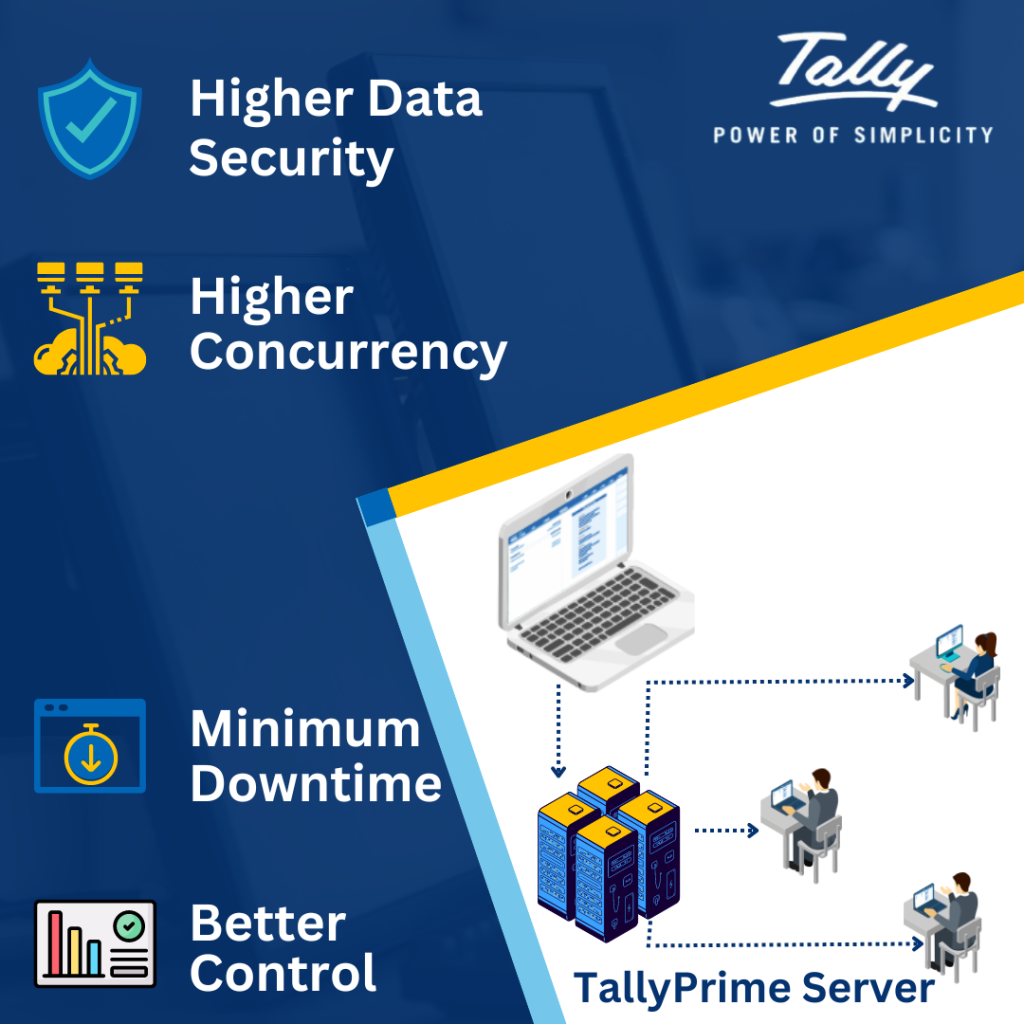 Higher Data Security

Tally
POWER OF SIMPLICITY

Higher Concurrency

Minimum Downtime

Better Control

TallyPrime Server